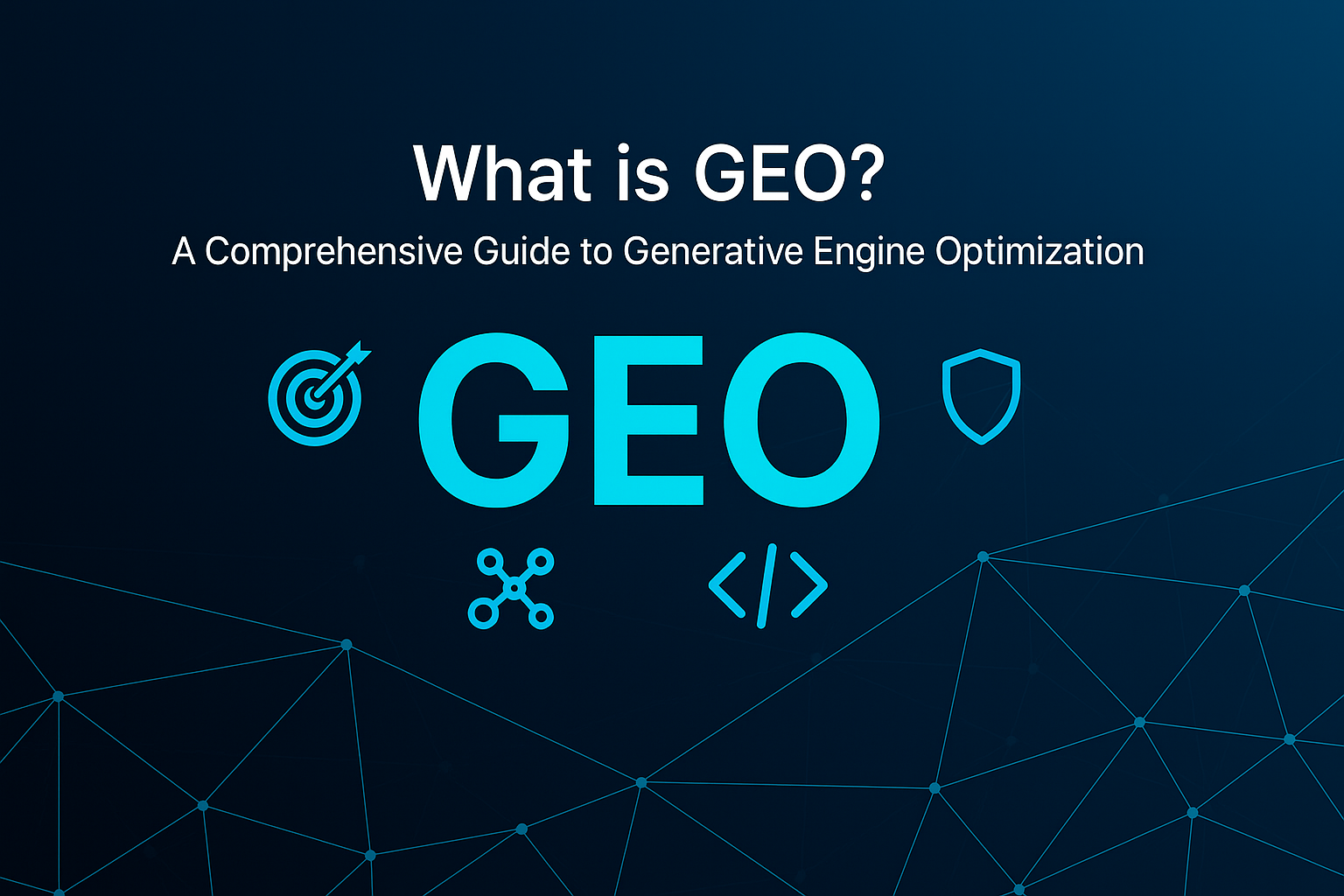 What is GEO?
A Comprehensive Guide to Generative Engine Optimization

GEO

</>